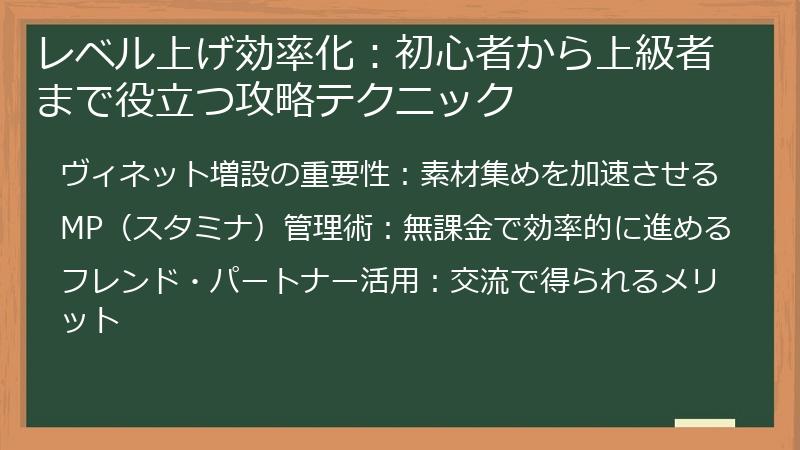 レベル上げ効率化：初心者から上級者まで役立つ攻略テクニック

ヴィネット増設の重要性：素材集めを加速させる

MP（スタミナ）管理術：無課金で効率的に進める

フレンド・パートナー活用：交流で得られるメリット